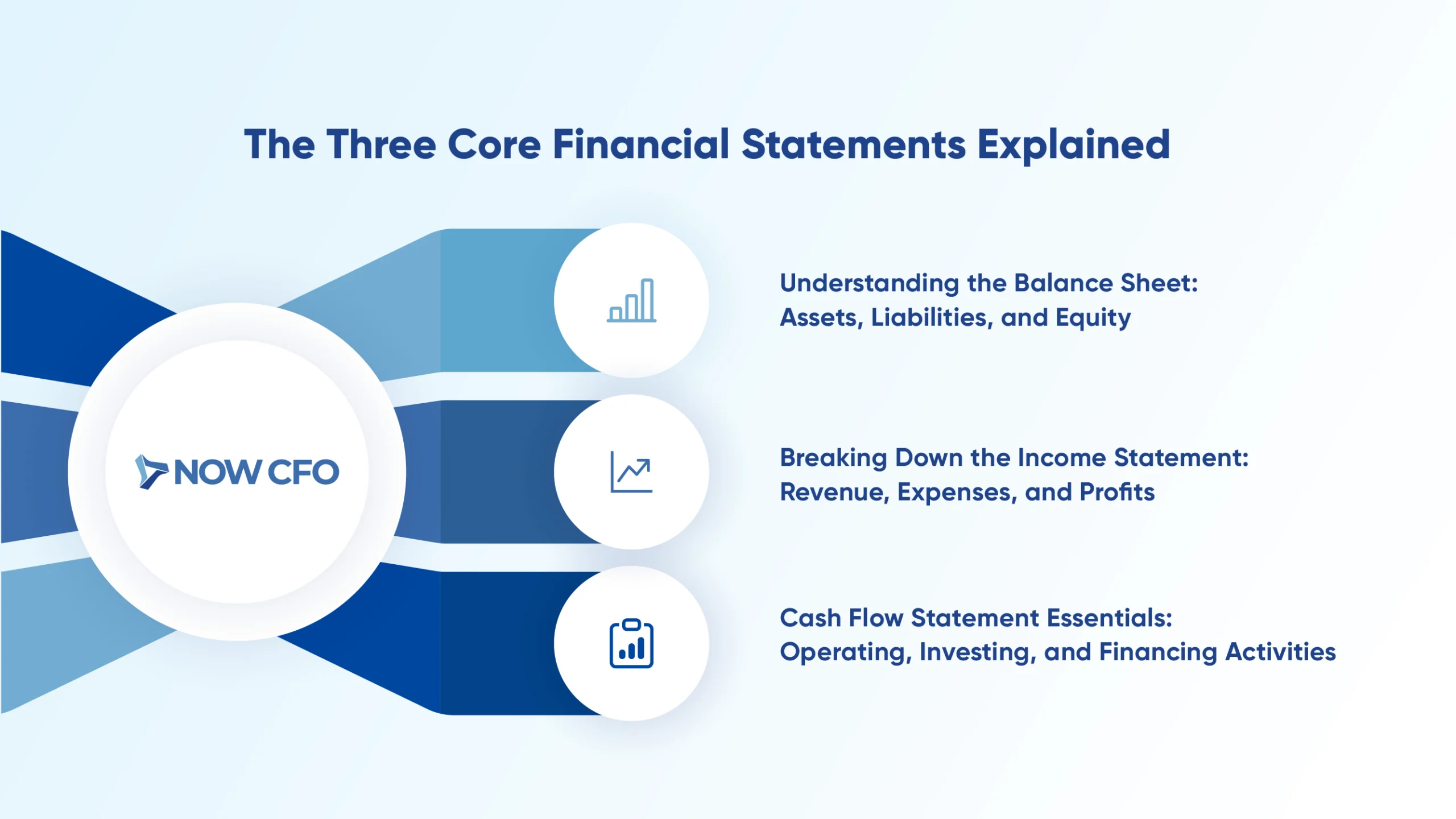 The Three Core Financial Statements Explained

NOW CFO

Understanding the Balance Sheet: Assets, Liabilities, and Equity

Breaking Down the Income Statement: Revenue, Expenses, and Profits

Cash Flow Statement Essentials: Operating, Investing, and Financing Activities